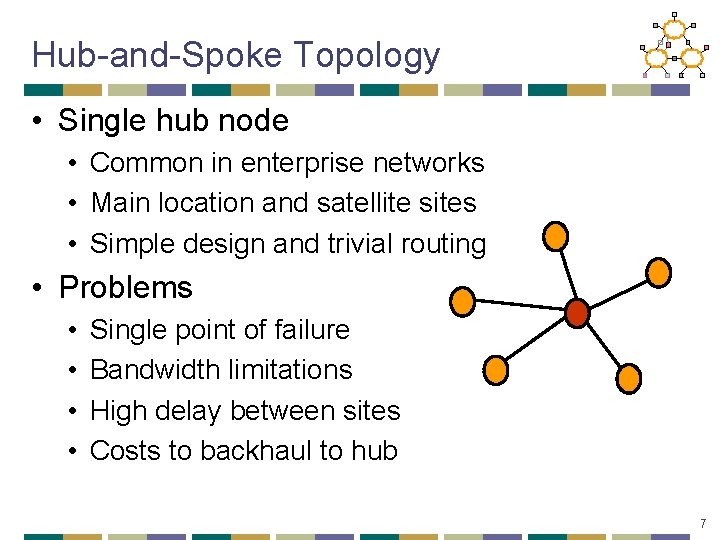 Hub-and-Spoke Topology

• Single hub node
  • Common in enterprise networks
  • Main location and satellite sites
  • Simple design and trivial routing
• Problems
  • Single point of failure
  • Bandwidth limitations
  • High delay between sites
  • Costs to backhaul to hub

7